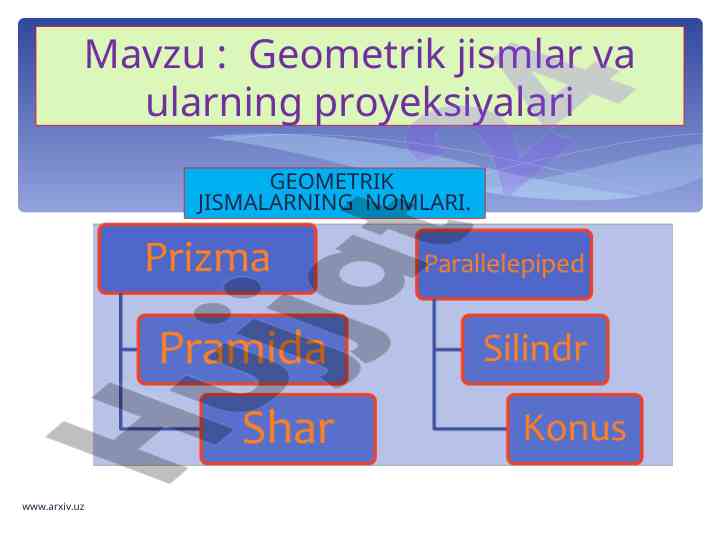 Mavzu : Geometrik jismlar va ularning proyeksiyalari

GEOMETRIK JISMALARNING NOMLARI.

Prizma

Pramida

Shar

Parallelepiped

Silindr

Konus

Hujjat

www.arxiv.uz